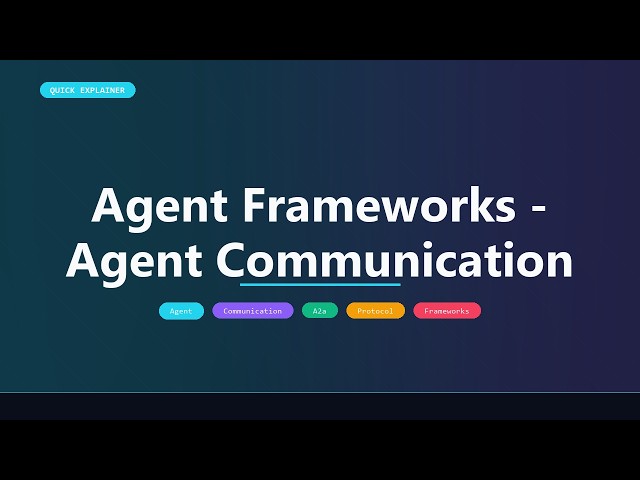 QUICK EXPLAINER

Agent Frameworks - Agent Communication

Agent

Communication

A2a

Protocol

Frameworks